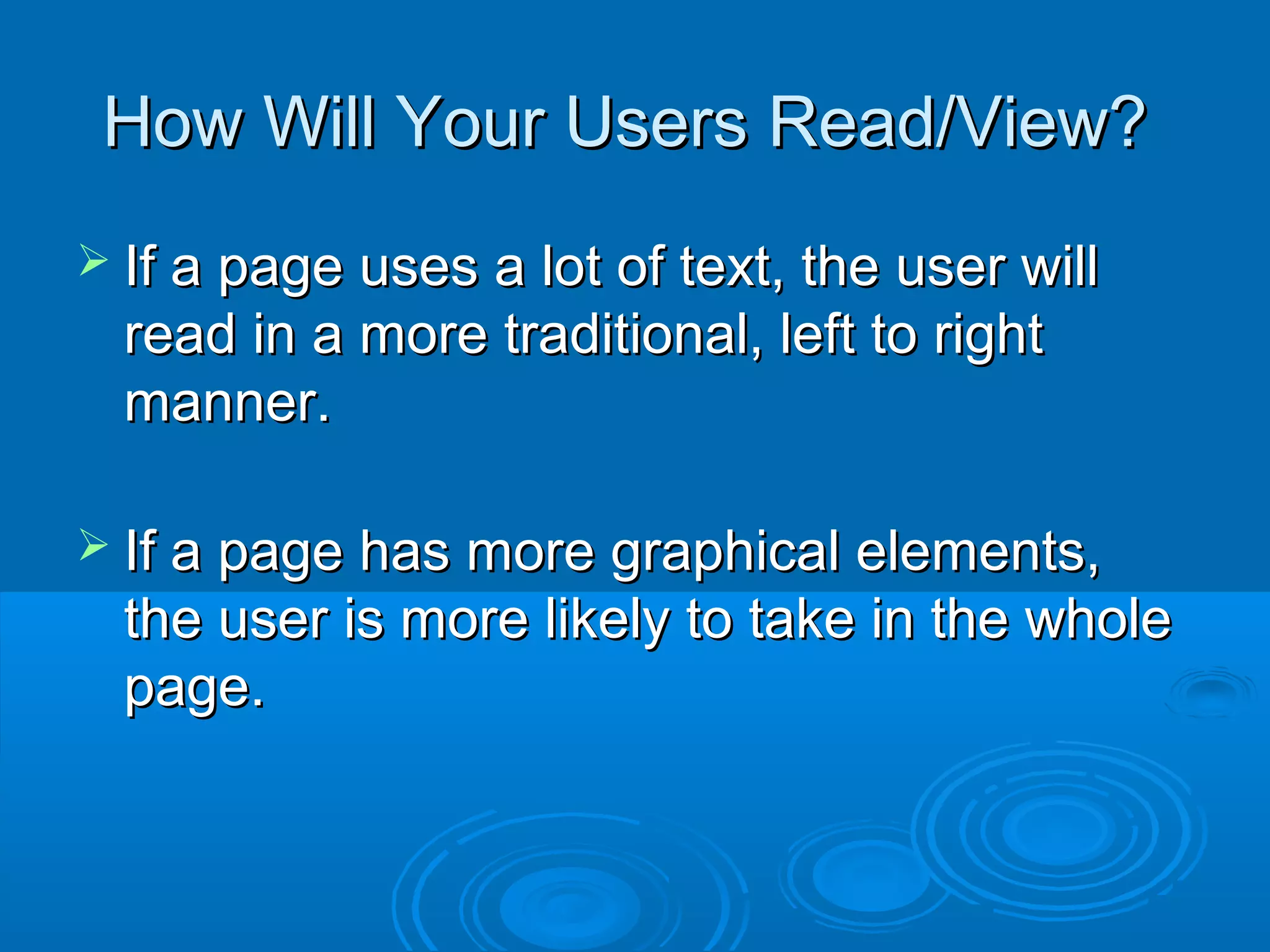 How Will Your Users Read/View?

➢ If a page uses a lot of text, the user will read in a more traditional, left to right manner.

➢ If a page has more graphical elements, the user is more likely to take in the whole page.